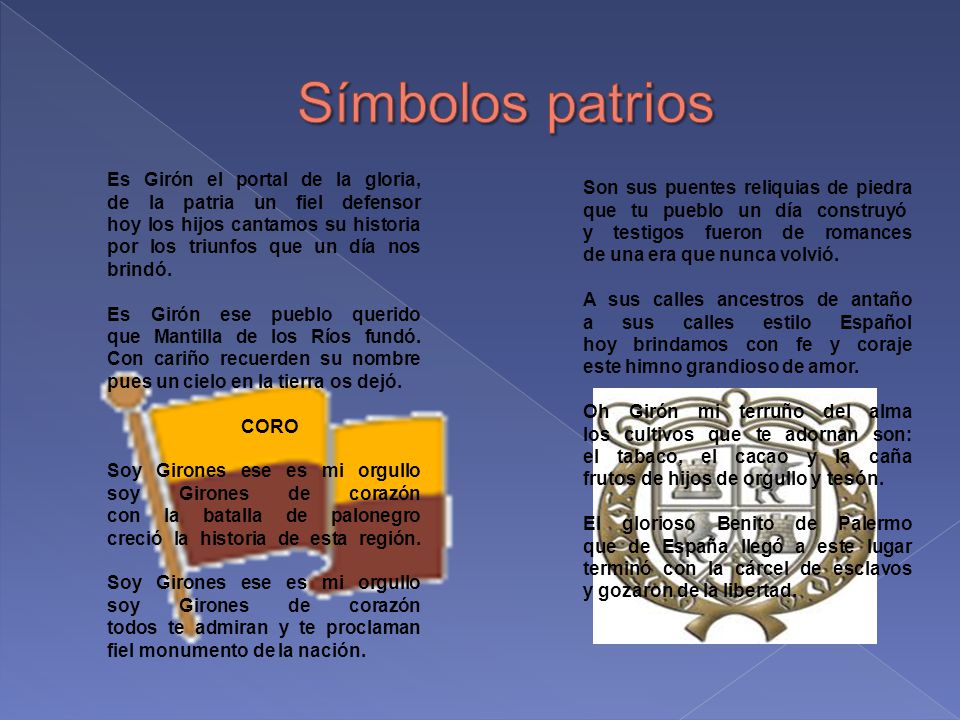 Símbolos patrios

Es Girón el portal de la gloria, de la patria un fiel defensor hoy los hijos cantamos su historia por los triunfos que un día nos brindó.

Es Girón ese pueblo querido que Mantilla de los Ríos fundó. Con cariño recuerden su nombre pues un cielo en la tierra os dejó.

CORO

Soy Girones ese es mi orgullo soy Girones de corazón con la batalla de palonegro creció la historia de esta región.

Soy Girones ese es mi orgullo soy Girones de corazón todos te admiran y te proclaman fiel monumento de la nación.

Son sus puentes reliquias de piedra que tu pueblo un día construyó y testigos fueron de romances de una era que nunca volvió.

A sus calles ancestros de antaño a sus calles estilo Español hoy brindamos con fe y coraje este himno grandioso de amor.

Oh Girón mi terruño del alma los cultivos que te adornan son: el tabaco, el cacao y la caña frutos de hijos de orgullo y tesón.

El glorioso Benito de Palermo que de España llegó a este lugar terminó con la cárcel de esclavos y gozaron de la libertad.